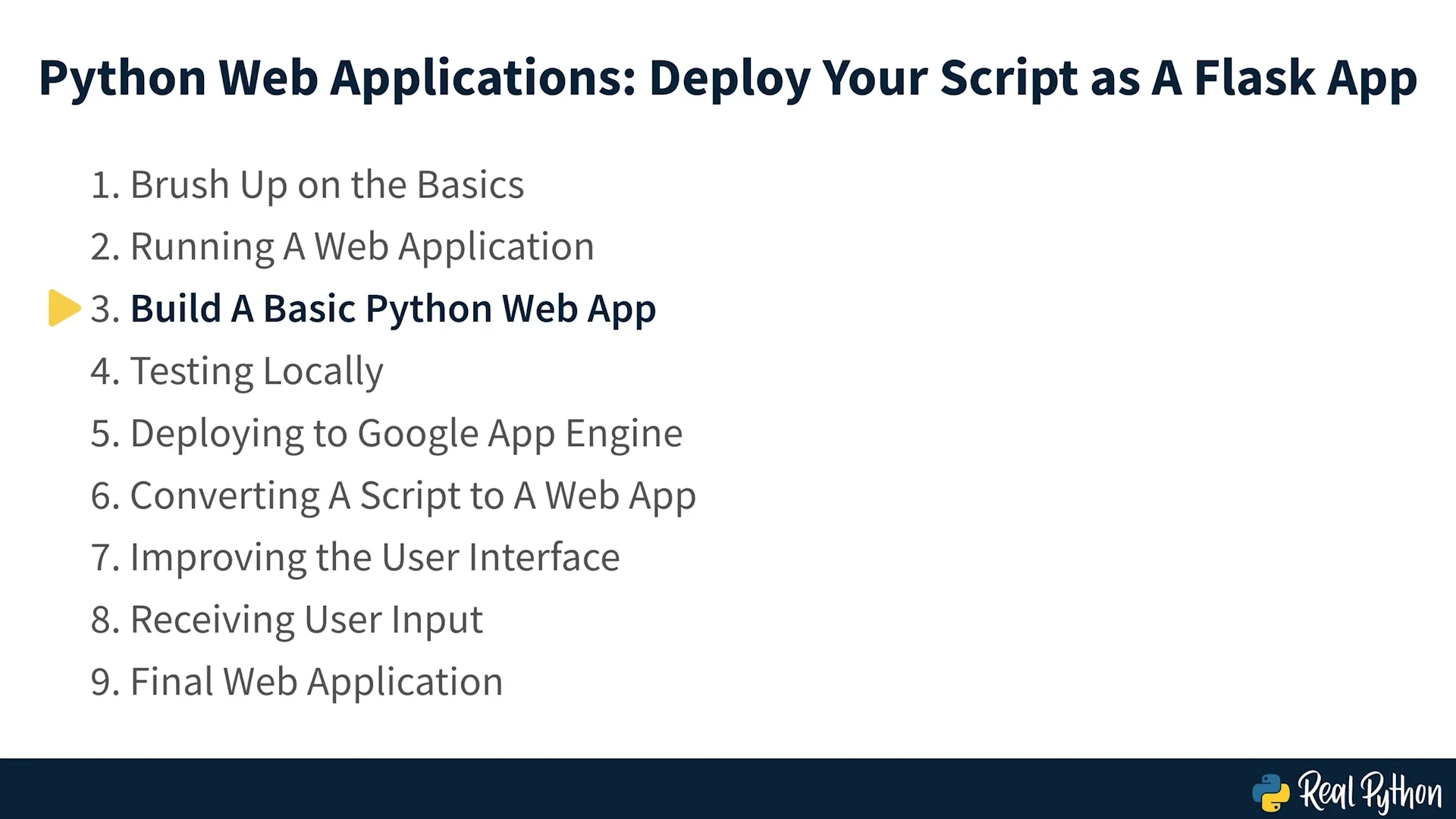 Python Web Applications: Deploy Your Script as A Flask App

1. Brush Up on the Basics
2. Running A Web Application
3. Build A Basic Python Web App
4. Testing Locally
5. Deploying to Google App Engine
6. Converting A Script to A Web App
7. Improving the User Interface
8. Receiving User Input
9. Final Web Application

Real Python